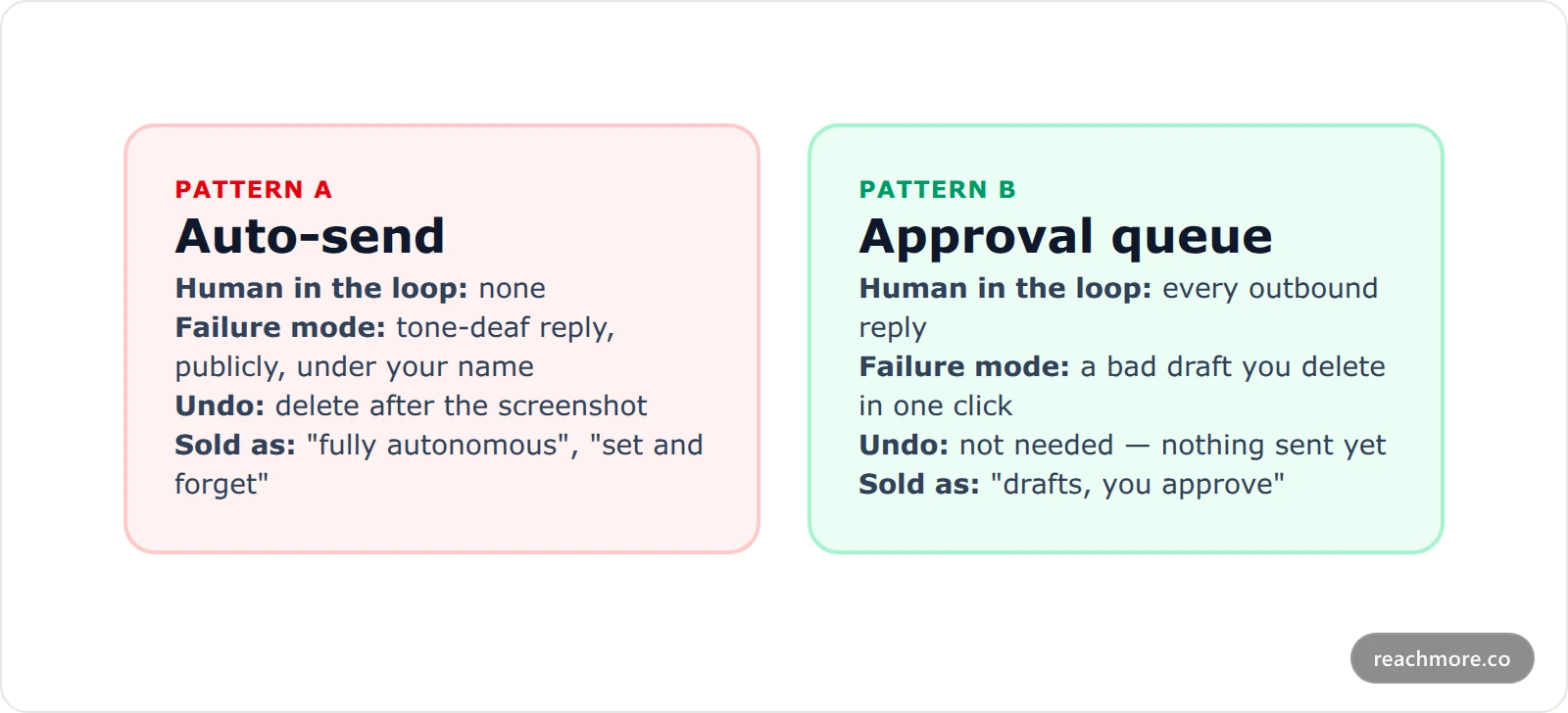 PATTERN A
Auto-send
Human in the loop: none
Failure mode: tone-deaf reply, publicly, under your name
Undo: delete after the screenshot
Sold as: "fully autonomous", "set and forget"

PATTERN B
Approval queue
Human in the loop: every outbound reply
Failure mode: a bad draft you delete in one click
Undo: not needed — nothing sent yet
Sold as: "drafts, you approve"

reachmore.co